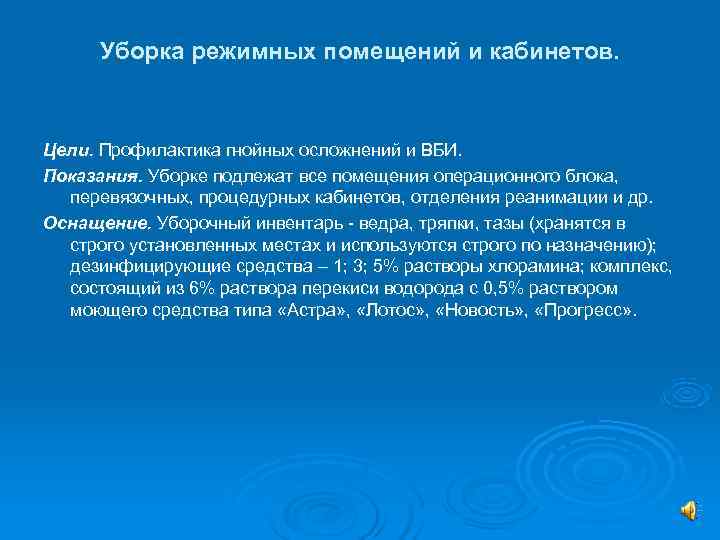 Уборка режимных помещений и кабинетов.

Цели. Профилактика гнойных осложнений и ВБИ.

Показания. Уборке подлежат все помещения операционного блока, перевязочных, процедурных кабинетов, отделения реанимации и др.

Оснащение. Уборочный инвентарь - ведра, тряпки, тазы (хранятся в строго установленных местах и используются строго по назначению); дезинфицирующие средства – 1; 3; 5% растворы хлорамина; комплекс, состоящий из 6% раствора перекиси водорода с 0,5% раствором моющего средства типа «Астра», «Лотос», «Новость», «Прогресс».